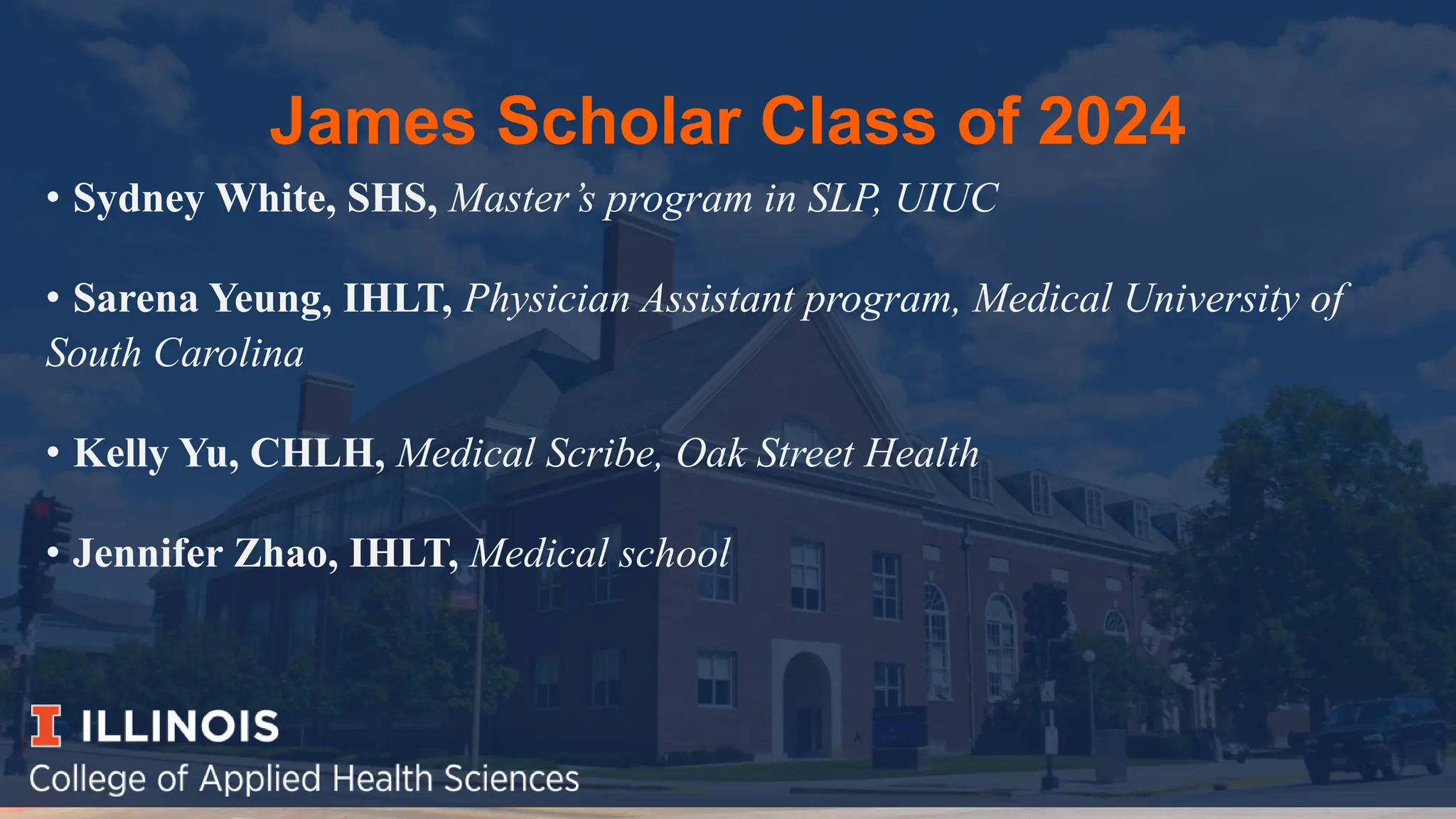 James Scholar Class of 2024

• Sydney White, SHS, Master's program in SLP, UIUC

• Sarena Yeung, IHLT, Physician Assistant program, Medical University of South Carolina

• Kelly Yu, CHLH, Medical Scribe, Oak Street Health

• Jennifer Zhao, IHLT, Medical school

I ILLINOIS
College of Applied Health Sciences